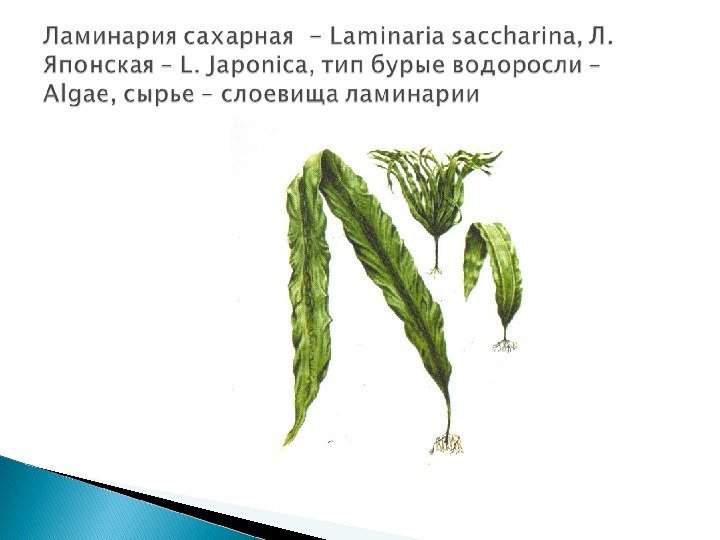 Ламинария сахарная - Laminaria saccharina, Л. Японская – L. Japonica, тип бурые водоросли – Algae, сырье – слоевища ламинарии